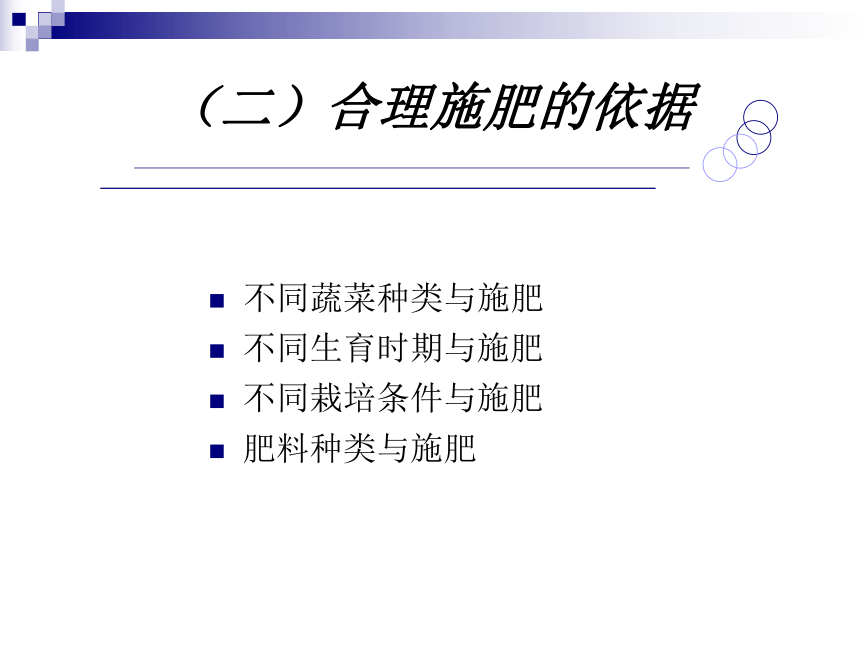 （二）合理施肥的依据

- 不同蔬菜种类与施肥
- 不同生育时期与施肥
- 不同栽培条件与施肥
- 肥料种类与施肥